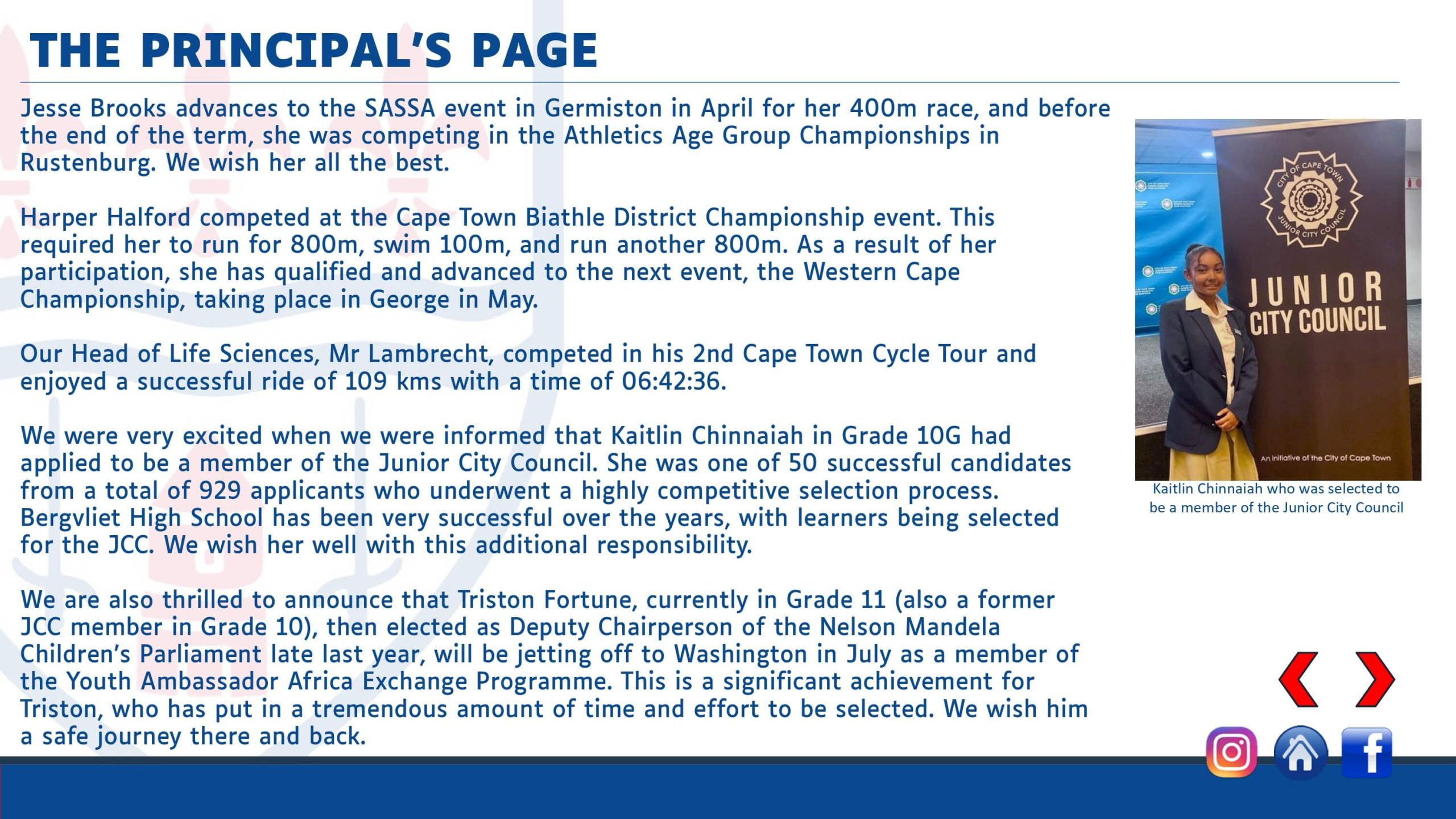 THE PRINCIPAL'S PAGE

Jesse Brooks advances to the SASSA event in Germiston in April for her 400m race, and before the end of the term, she was competing in the Athletics Age Group Championships in Rustenburg. We wish her all the best.

Harper Halford competed at the Cape Town Biathle District Championship event. This required her to run for 800m, swim 100m, and run another 800m. As a result of her participation, she has qualified and advanced to the next event, the Western Cape Championship, taking place in George in May.

Our Head of Life Sciences, Mr Lambrecht, competed in his 2nd Cape Town Cycle Tour and enjoyed a successful ride of 109 kms with a time of 06:42:36.

We were very excited when we were informed that Kaitlin Chinnaiah in Grade 10G had applied to be a member of the Junior City Council. She was one of 50 successful candidates from a total of 929 applicants who underwent a highly competitive selection process. Bergvliet High School has been very successful over the years, with learners being selected for the JCC. We wish her well with this additional responsibility.

We are also thrilled to announce that Triston Fortune, currently in Grade 11 (also a former JCC member in Grade 10), then elected as Deputy Chairperson of the Nelson Mandela Children's Parliament late last year, will be jetting off to Washington in July as a member of the Youth Ambassador Africa Exchange Programme. This is a significant achievement for Triston, who has put in a tremendous amount of time and effort to be selected. We wish him a safe journey there and back.

CITY OF CAPE TOWN JUNIOR CITY COUNCIL

JUNIOR CITY COUNCIL

An initiative of the City of Cape Town

Kaitlin Chinnaiah who was selected to be a member of the Junior City Council